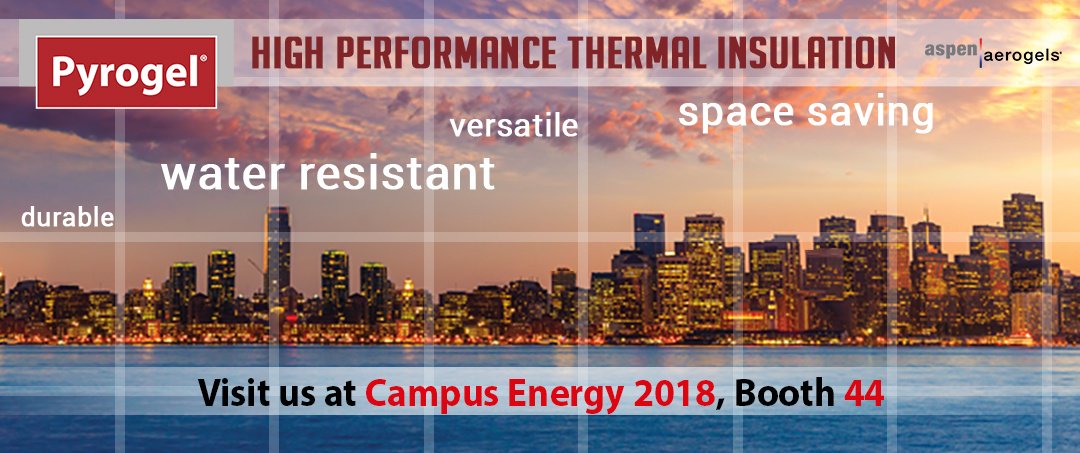 Pyrogel®

HIGH PERFORMANCE THERMAL INSULATION

aspen aerogels®

space saving

versatile

water resistant

durable

Visit us at Campus Energy 2018, Booth 44